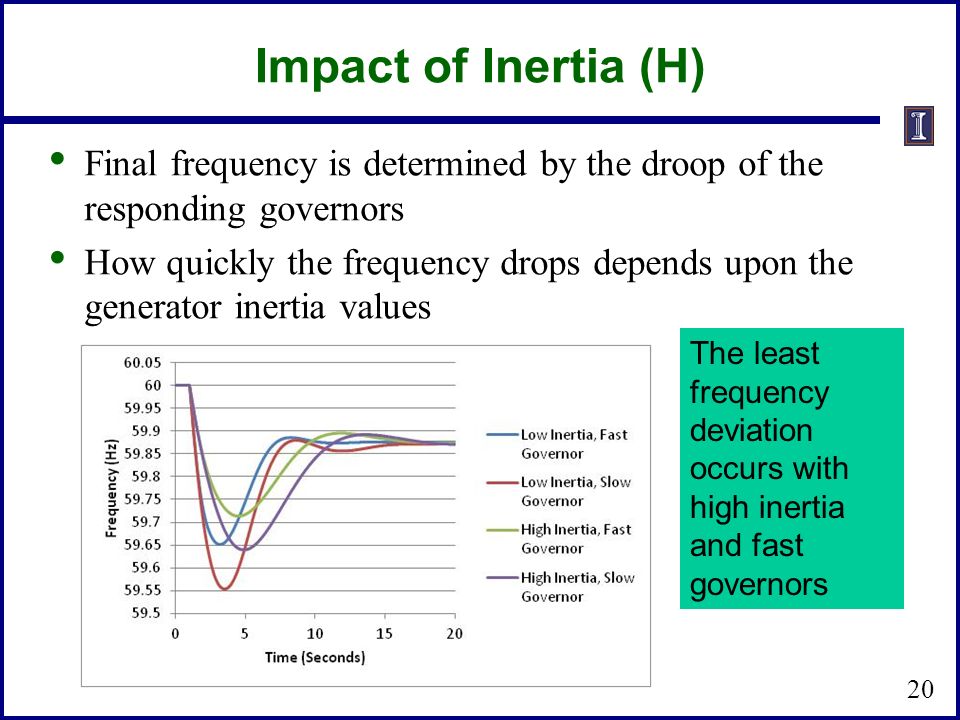 Impact of Inertia (H)

I

• Final frequency is determined by the droop of the responding governors

• How quickly the frequency drops depends upon the generator inertia values

60.05
60
59.95
59.9
59.85
59.8
59.75
59.7
59.65
59.6
59.55
59.5

Frequency (Hz)

0 5 10 15 20

Time (Seconds)

Low Inertia, Fast Governor

Low Inertia, Slow Governor

High Inertia, Fast Governor

High Inertia, Slow Governor

The least frequency deviation occurs with high inertia and fast governors

20